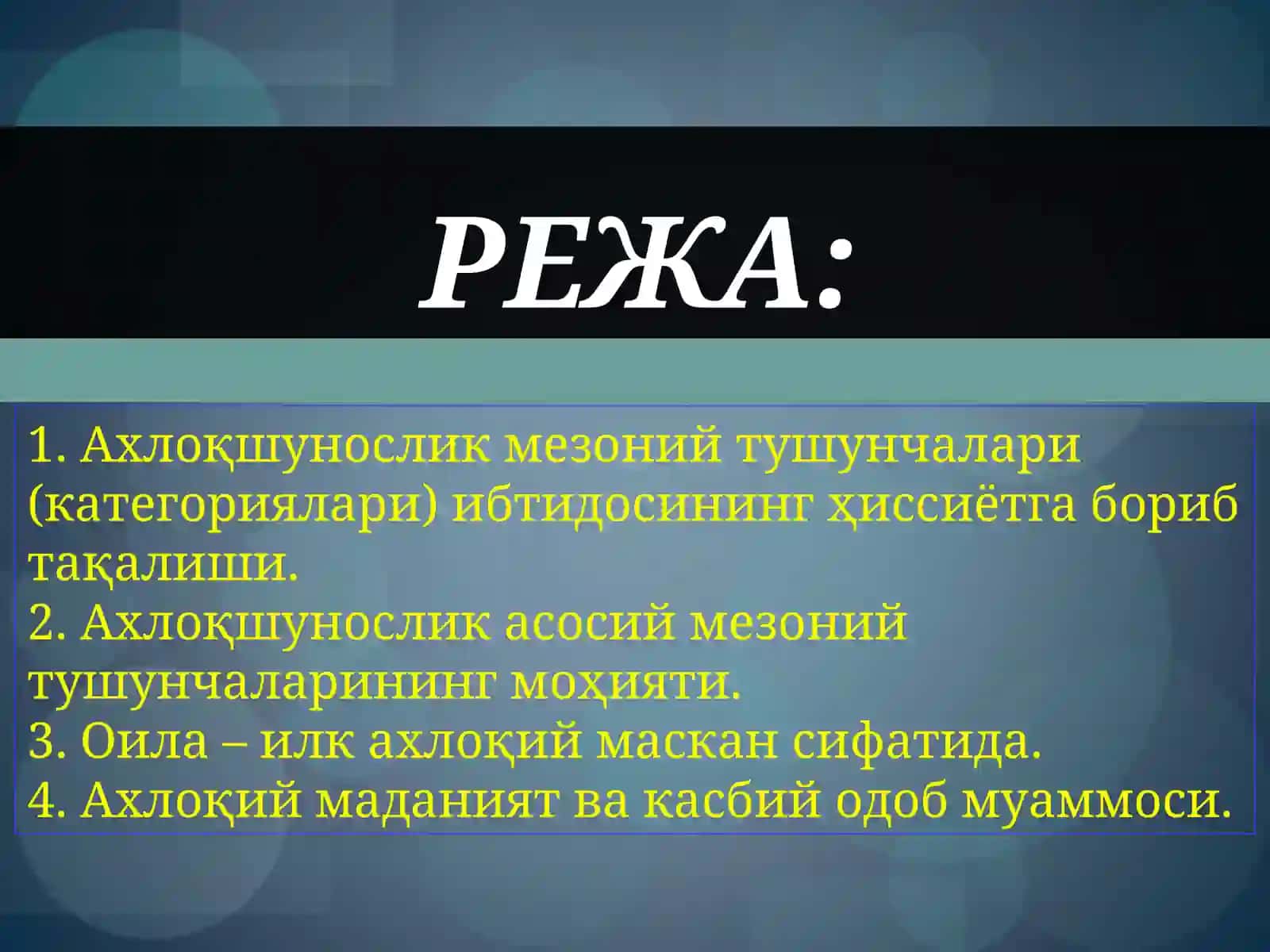 РЕЖА:

1. Ахлоқшунослик мезоний тушунчалари (категориялари) ибтидосининг ҳиссиётга бориб тақалиши.
2. Ахлоқшунослик асосий мезоний тушунчаларининг моҳияти.
3. Оила – илк ахлоқий маскан сифатида.
4. Ахлоқий маданият ва касбий одоб муаммоси.